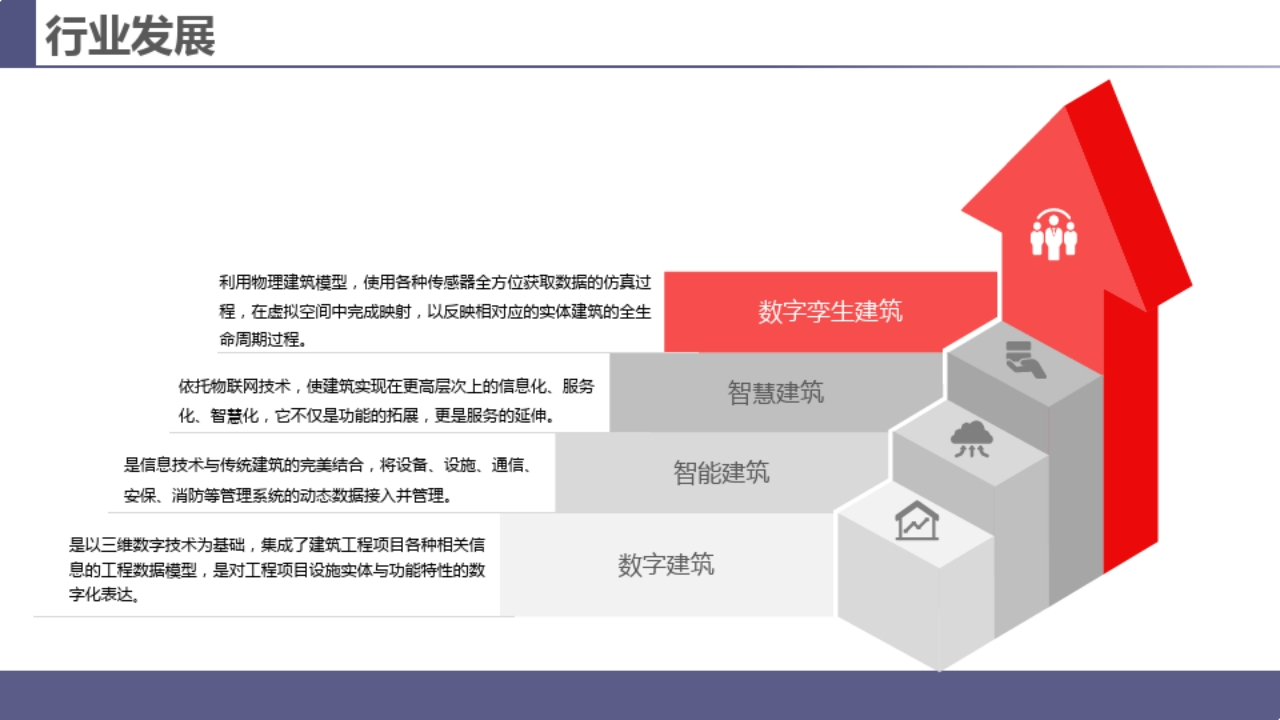 行业发展

利用物理建筑模型，使用各种传感器全方位获取数据的仿真过程，在虚拟空间中完成映射，以反映相对应的实体建筑的全生命周期过程。

数字孪生建筑

依托物联网技术，使建筑实现在更高层次上的信息化、服务化、智慧化，它不仅是功能的拓展，更是服务的延伸。

智慧建筑

是信息技术与传统建筑的完美结合，将设备、设施、通信、安保、消防等管理系统的动态数据接入并管理。

智能建筑

是以三维数字技术为基础，集成了建筑工程项目各种相关信息的工程数据模型，是对工程项目设施实体与功能特性的数字化表达。

数字建筑